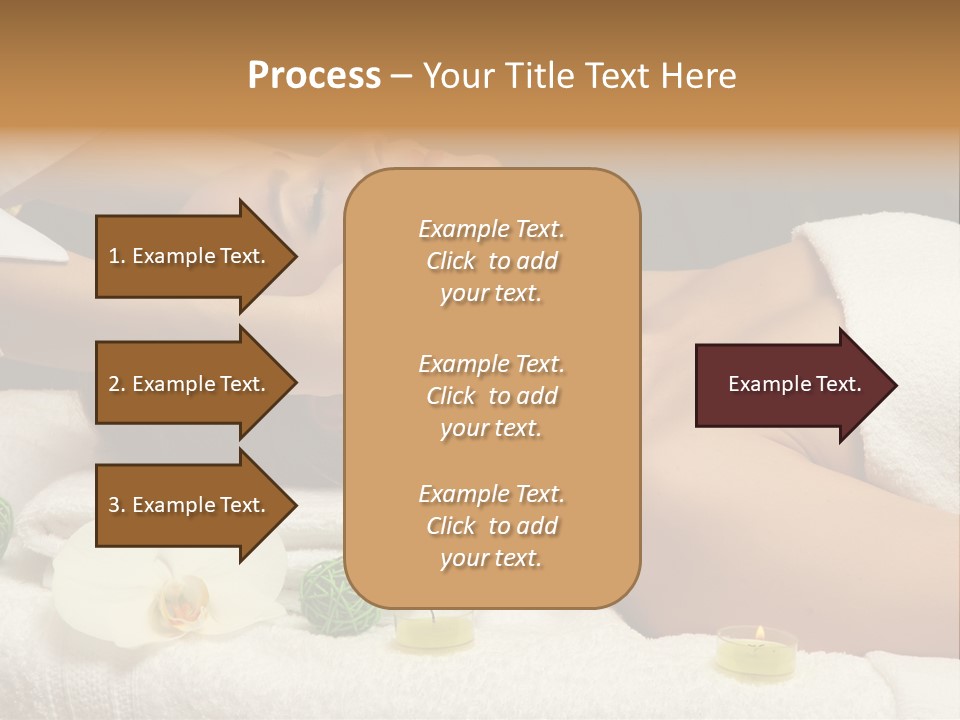 Process – Your Title Text Here

1. Example Text.

2. Example Text.

3. Example Text.

Example Text. Click to add your text.

Example Text. Click to add your text.

Example Text. Click to add your text.

Example Text.